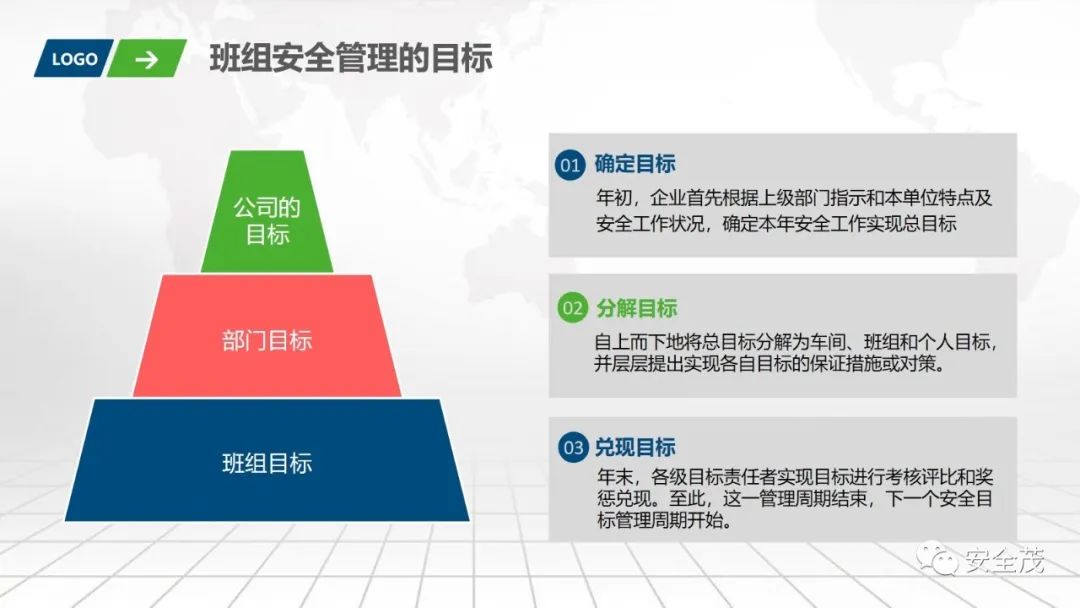 LOGO →

班组安全管理的目标

公司的目标

部门目标

班组目标

01 确定目标

年初，企业首先根据上级部门指示和本单位特点及安全工作状况，确定本年安全工作实现总目标

02 分解目标

自上而下地将总目标分解为车间、班组和个人目标，并层层提出实现各自目标的保证措施或对策。

03 兑现目标

年末，各级目标责任者实现目标进行考核评比和奖惩兑现。至此，这一管理周期结束，下一个安全目标管理周期开始。

安全茂